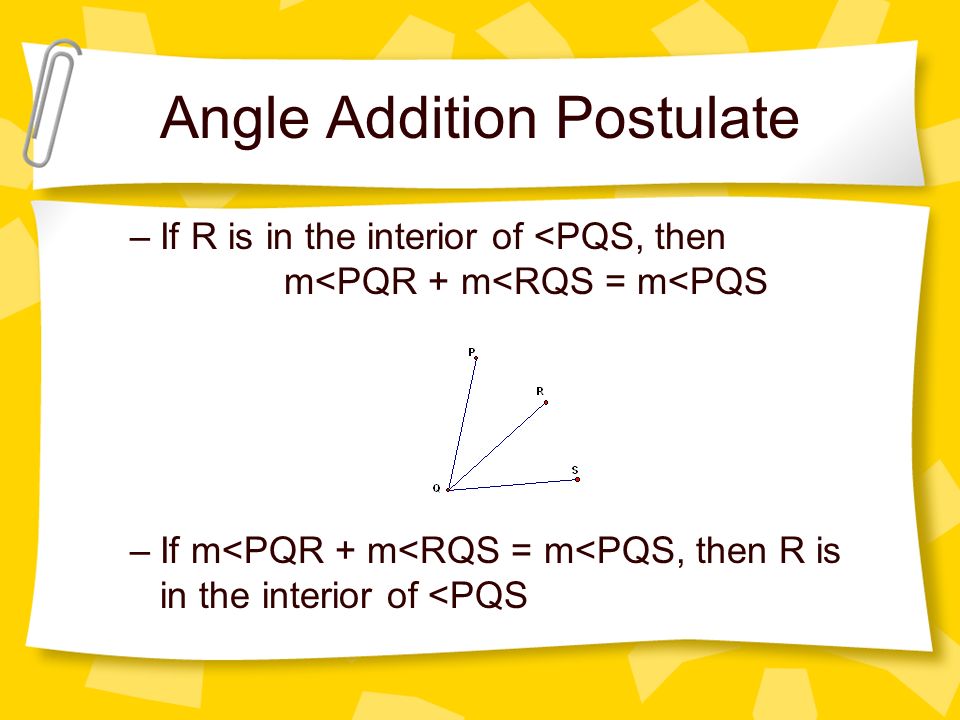 Angle Addition Postulate

– If R is in the interior of <PQS, then
m<PQR + m<RQS = m<PQS

P
R
S
Q

– If m<PQR + m<RQS = m<PQS, then R is in the interior of <PQS